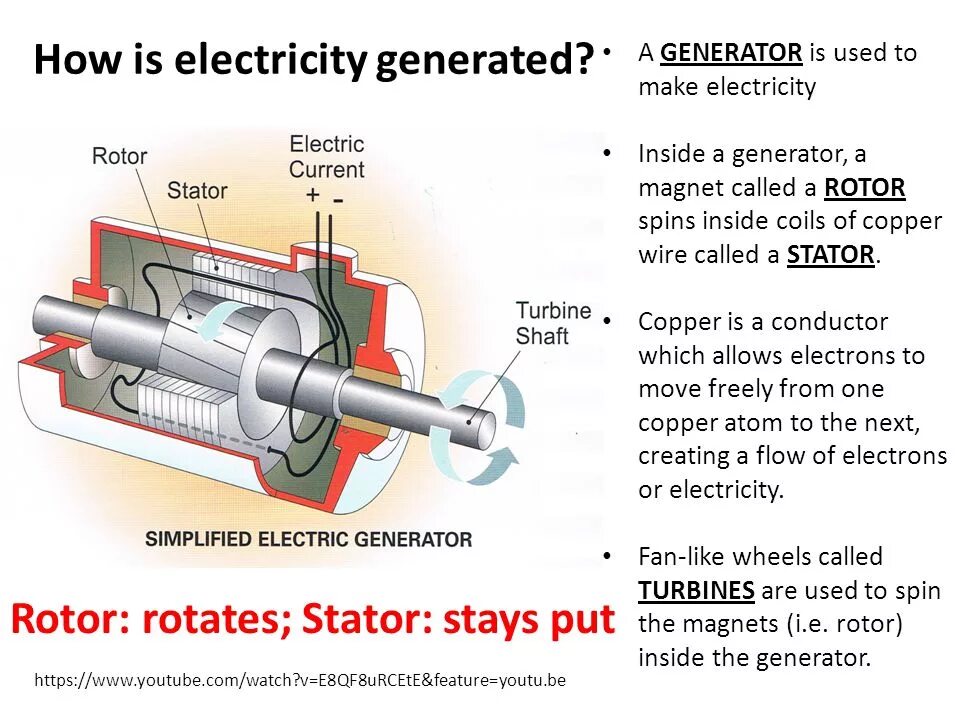 How is electricity generated?

Rotor

Stator

Electric Current
+ -

Turbine Shaft

SIMPLIFIED ELECTRIC GENERATOR

Rotor: rotates; Stator: stays put

https://www.youtube.com/watch?v=E8QF8uRCEtE&feature=youtu.be

• A GENERATOR is used to make electricity

• Inside a generator, a magnet called a ROTOR spins inside coils of copper wire called a STATOR.

• Copper is a conductor which allows electrons to move freely from one copper atom to the next, creating a flow of electrons or electricity.

• Fan-like wheels called TURBINES are used to spin the magnets (i.e. rotor) inside the generator.